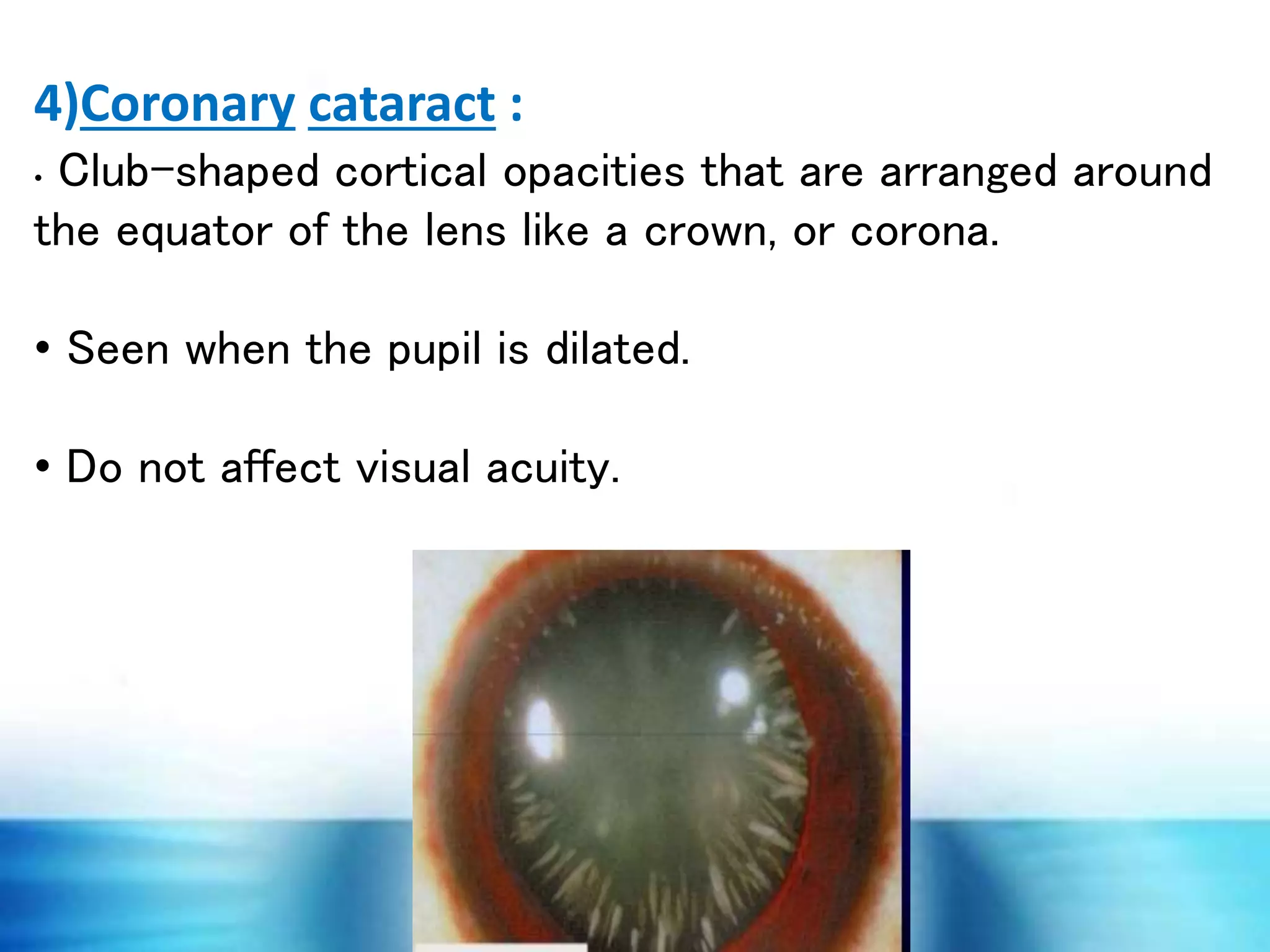 4)Coronary cataract :

• Club-shaped cortical opacities that are arranged around the equator of the lens like a crown, or corona.

• Seen when the pupil is dilated.

• Do not affect visual acuity.